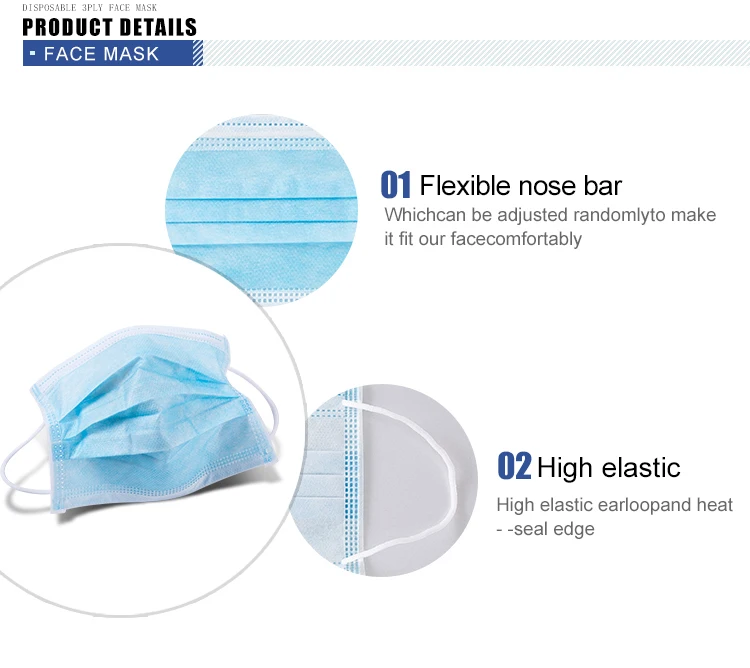 DISPOSABLE 3PLY FACE MASK
PRODUCT DETAILS
FACE MASK

01 Flexible nose bar
Whichcan be adjusted randomlyto make it fit our facecomfortably

02 High elastic
High elastic earloopand heat - -seal edge